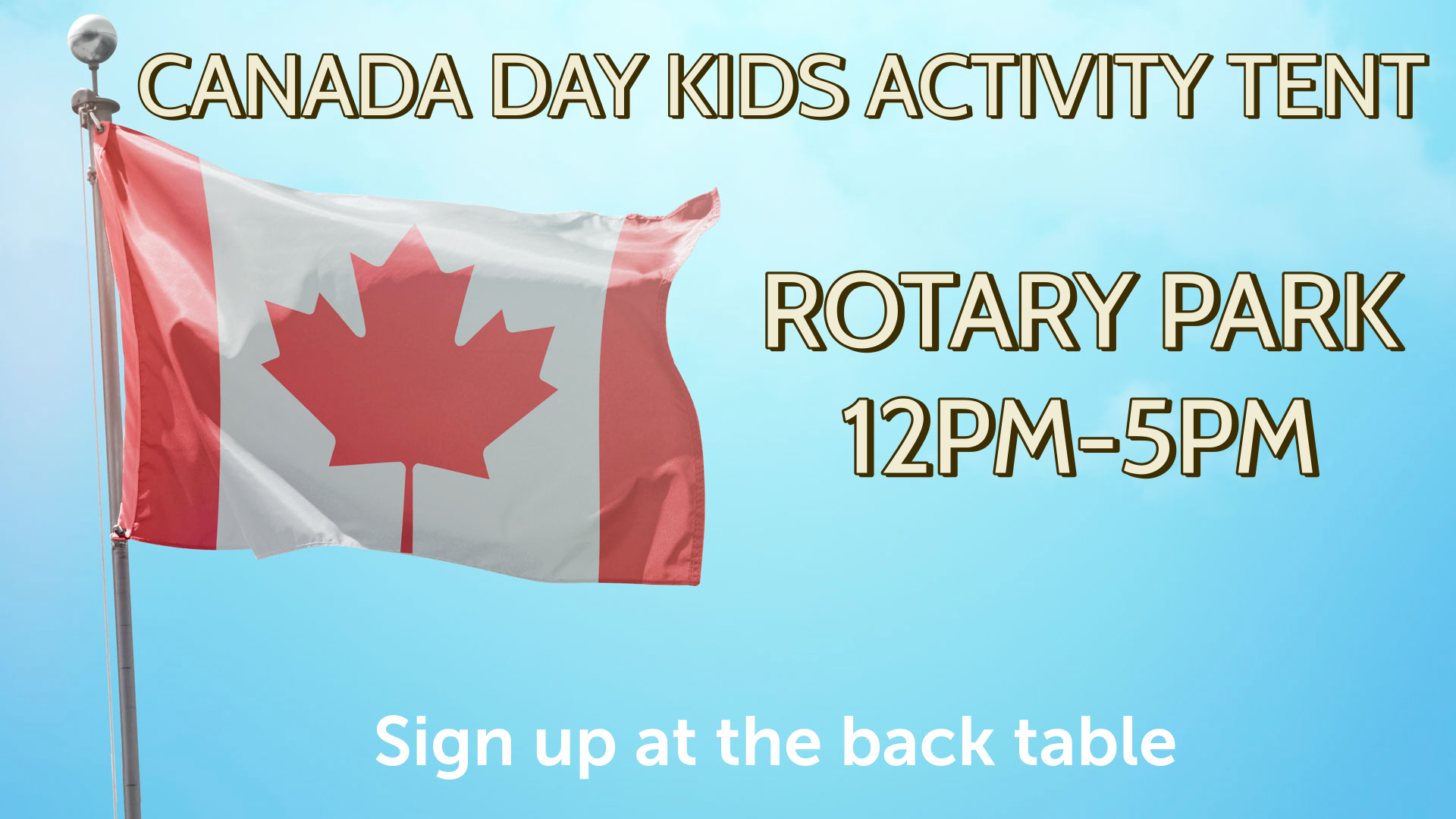 CANADA DAY KIDS ACTIVITY TENT

ROTARY PARK
12PM-5PM

Sign up at the back table